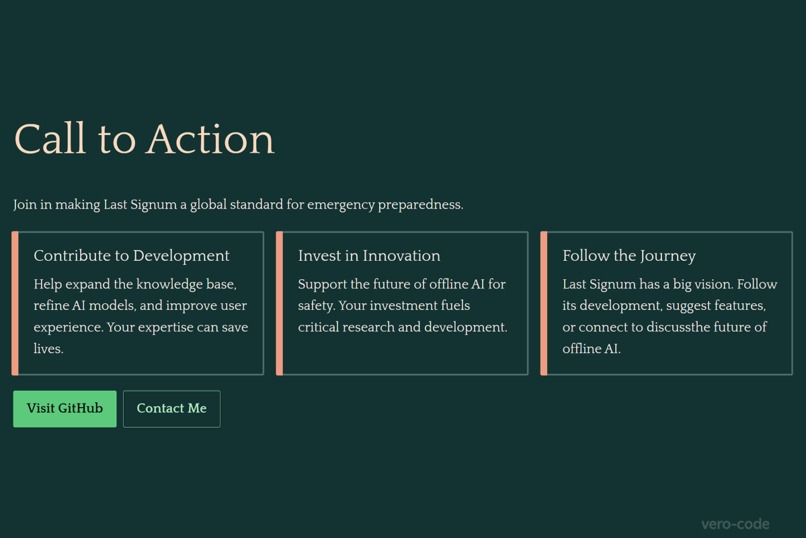 Call to Action

Join in making Last Signum a global standard for emergency preparedness.

Contribute to Development

Help expand the knowledge base, refine AI models, and improve user experience. Your expertise can save lives.

Invest in Innovation

Support the future of offline AI for safety. Your investment fuels critical research and development.

Follow the Journey

Last Signum has a big vision. Follow its development, suggest features, or connect to discussthe future of offline AI.

Visit GitHub

Contact Me

vero-code